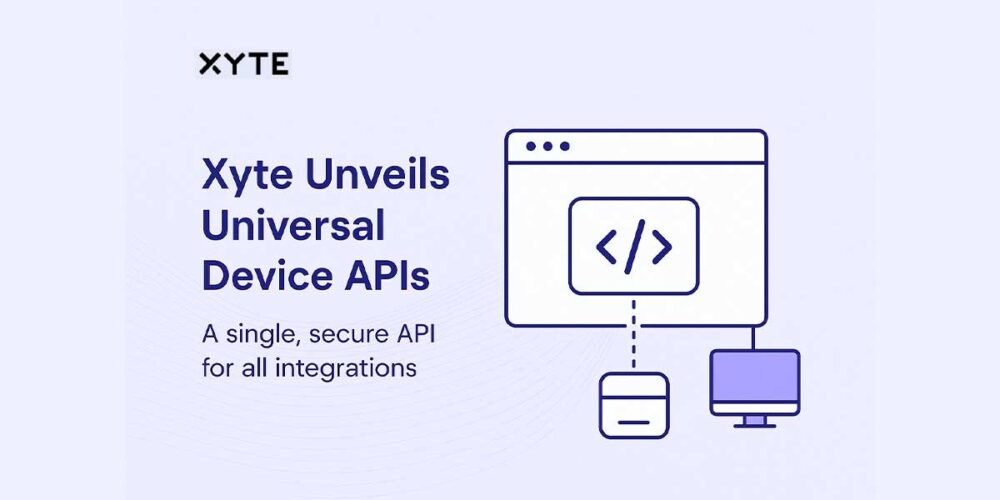 XYTE

Xyte Unveils Universal Device APIs

A single, secure API for all integrations

</>